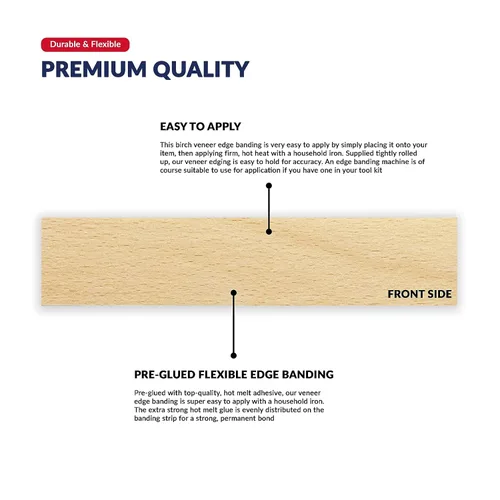 Durable & Flexible

PREMIUM QUALITY

EASY TO APPLY

This birch veneer edge banding is very easy to apply by simply placing it onto your item, then applying firm, hot heat with a household iron. Supplied tightly rolled up, our veneer edging is easy to hold for accuracy. An edge banding machine is of course suitable to use for application if you have one in your tool kit

FRONT SIDE

PRE-GLUED FLEXIBLE EDGE BANDING

Pre-glued with top-quality, hot melt adhesive, our veneer edge banding is super easy to apply with a household iron. The extra strong hot melt glue is evenly distributed on the banding strip for a strong, permanent bond